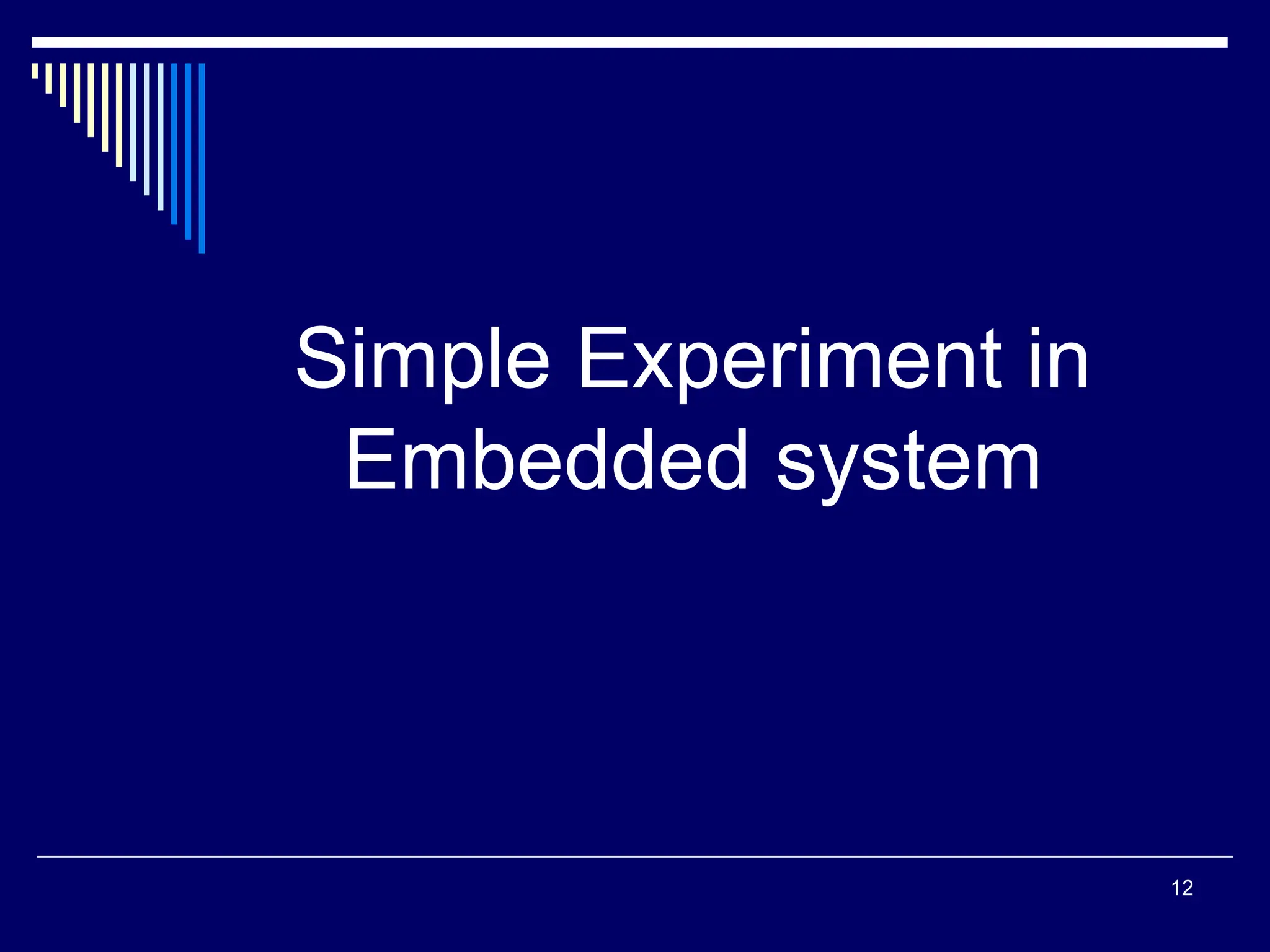 Simple Experiment in Embedded system

12